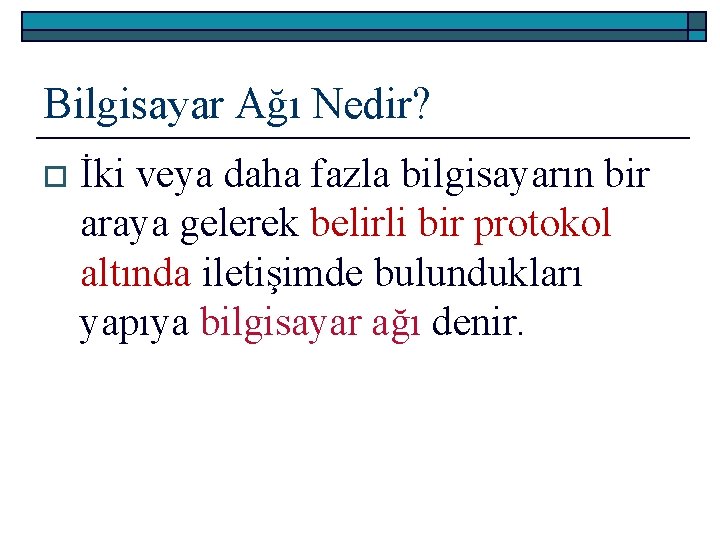 Bilgisayar Ağı Nedir?

İki veya daha fazla bilgisayarın bir araya gelerek belirli bir protokol altında iletişimde bulundukları yapıya bilgisayar ağı denir.